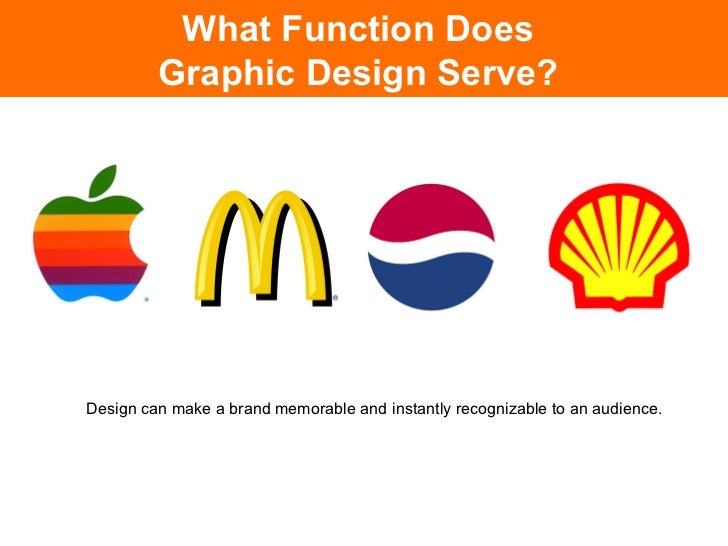 What Function Does Graphic Design Serve?

Design can make a brand memorable and instantly recognizable to an audience.